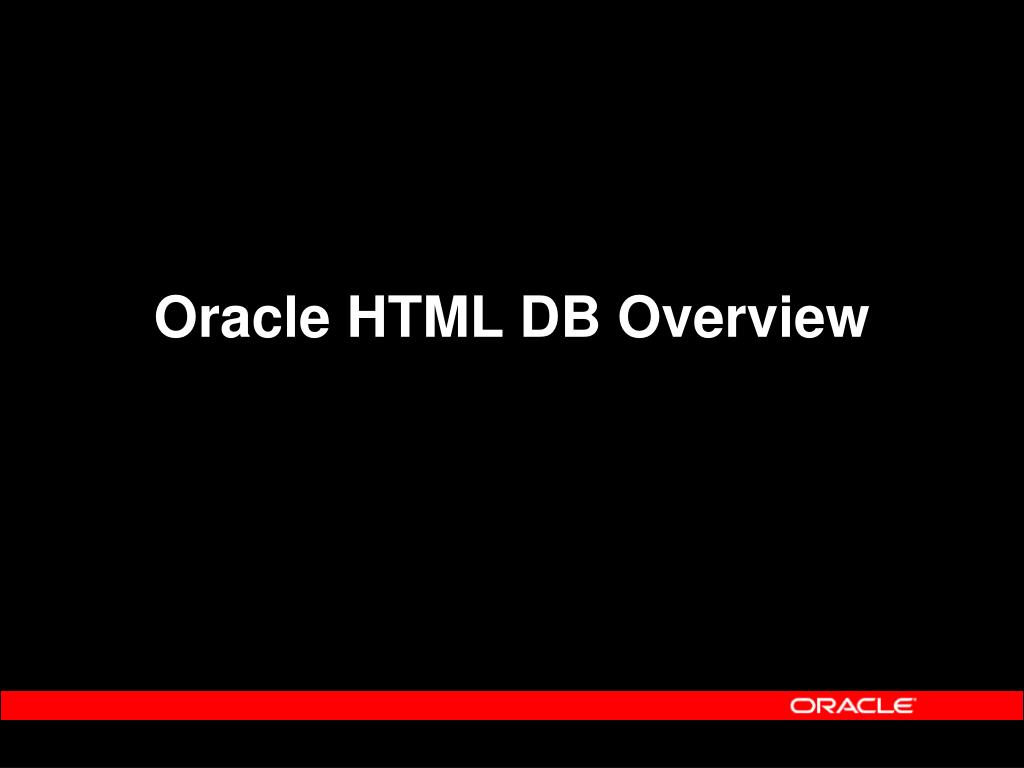 Oracle HTML DB Overview

ORACLE